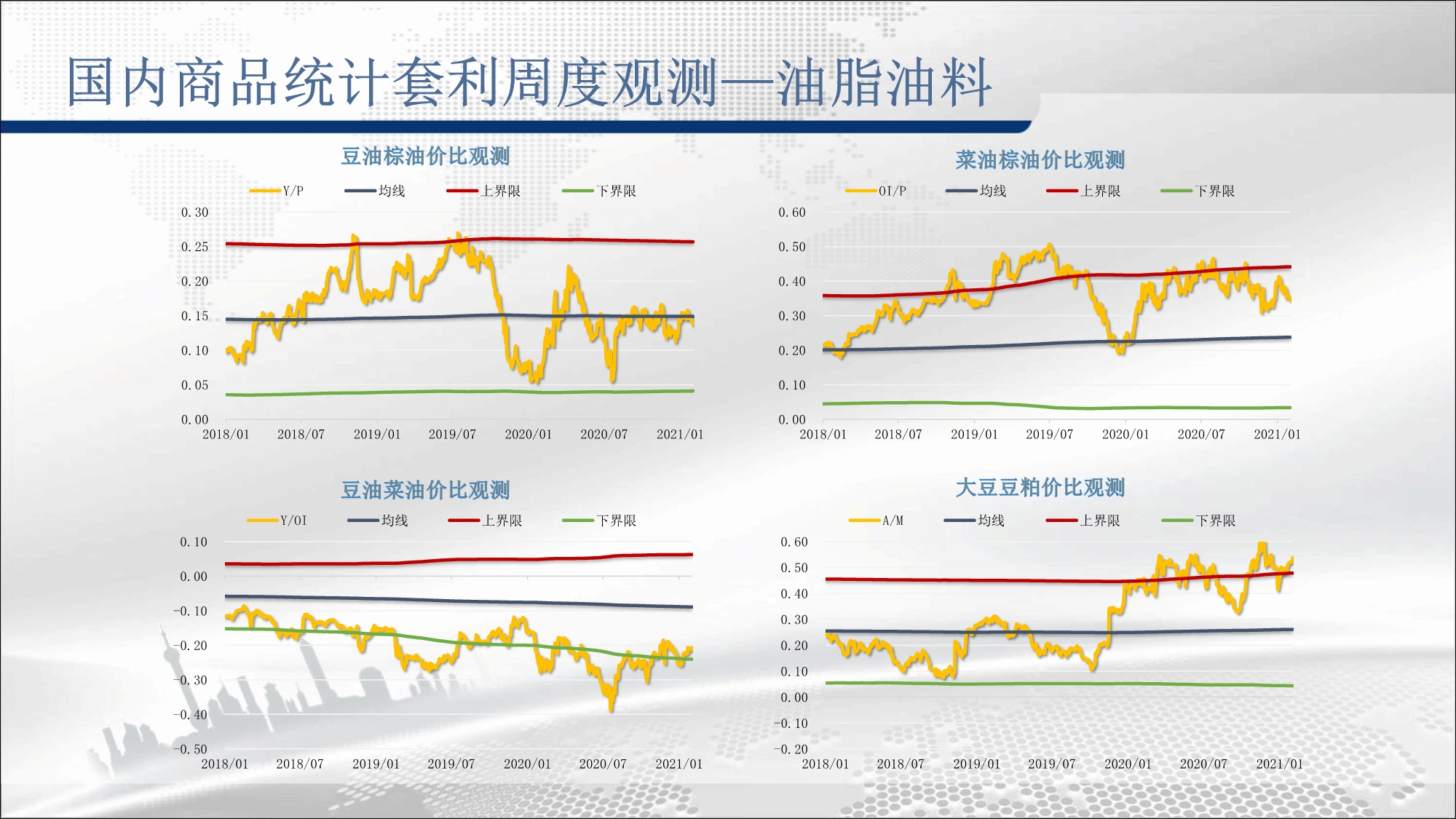 国内商品统计套利周度观测—油脂油料

豆油棕油价比观测

Y/P 均线 上界限 下界限

0.30
0.25
0.20
0.15
0.10
0.05
0.00
2018/01 2018/07 2019/01 2019/07 2020/01 2020/07 2021/01

菜油棕油价比观测

OI/P 均线 上界限 下界限

0.60
0.50
0.40
0.30
0.20
0.10
0.00
2018/01 2018/07 2019/01 2019/07 2020/01 2020/07 2021/01

豆油菜油价比观测

Y/OI 均线 上界限 下界限

0.10
0.00
-0.10
-0.20
-0.30
-0.40
-0.50
2018/01 2018/07 2019/01 2019/07 2020/01 2020/07 2021/01

大豆豆粕价比观测

A/M 均线 上界限 下界限

0.60
0.50
0.40
0.30
0.20
0.10
0.00
-0.10
-0.20
2018/01 2018/07 2019/01 2019/07 2020/01 2020/07 2021/01